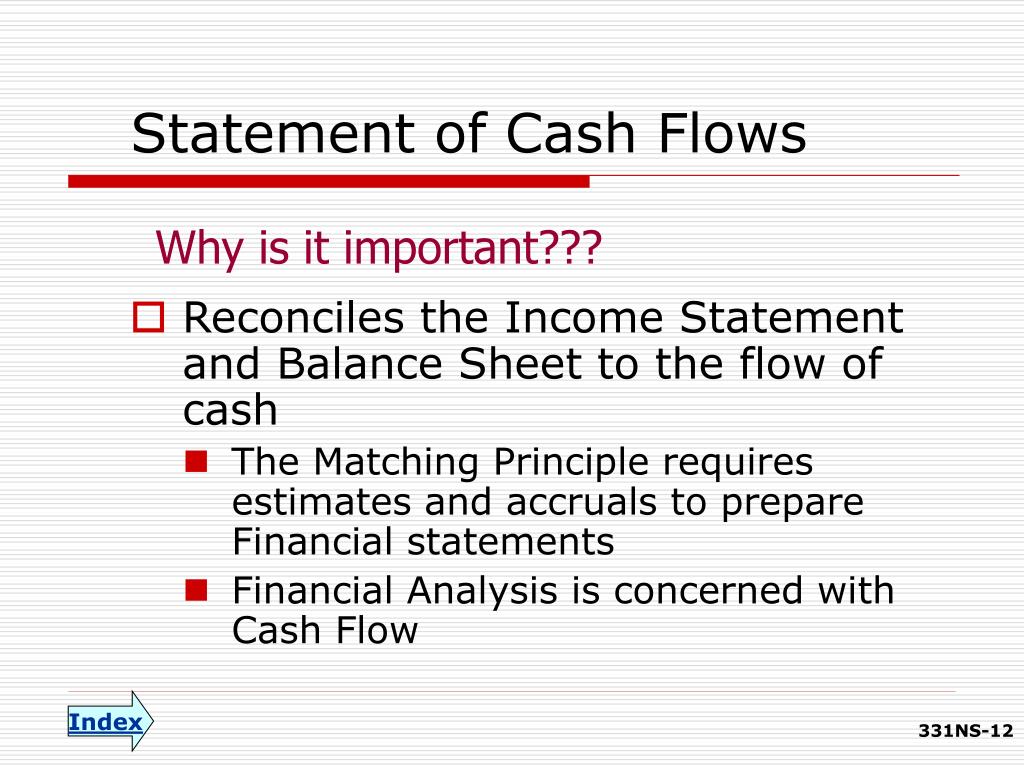 Statement of Cash Flows

Why is it important???

Reconciles the Income Statement and Balance Sheet to the flow of cash

The Matching Principle requires estimates and accruals to prepare Financial statements

Financial Analysis is concerned with Cash Flow

Index

331NS-12